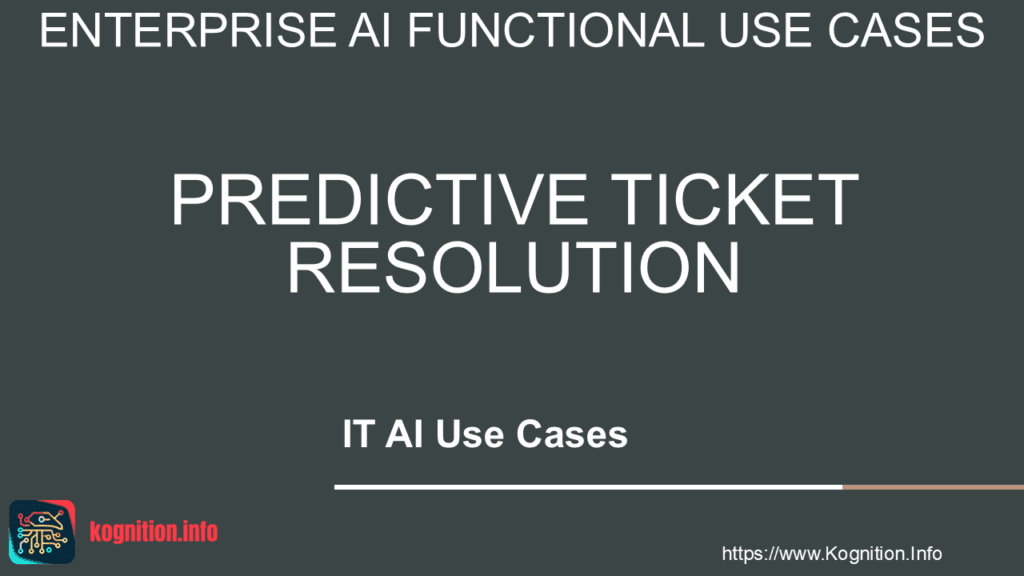 ENTERPRISE AI FUNCTIONAL USE CASES

PREDICTIVE TICKET RESOLUTION

IT AI Use Cases

kognition.info

https://www.Kognition.Info